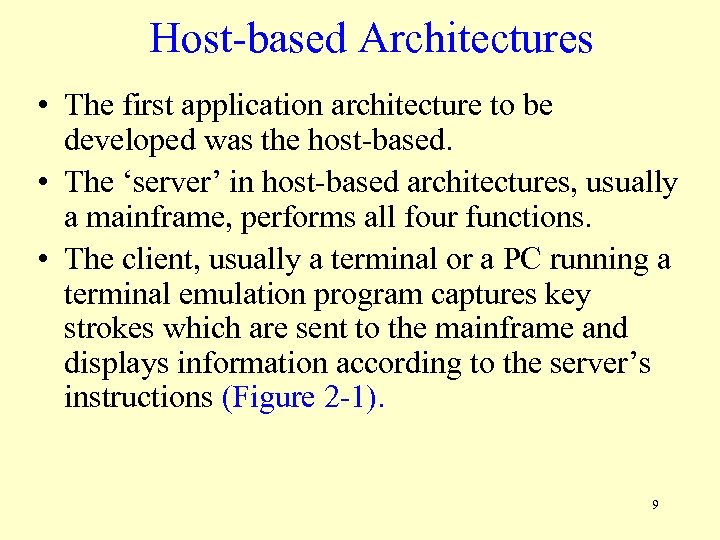 Host-based Architectures

• The first application architecture to be developed was the host-based.

• The ‘server’ in host-based architectures, usually a mainframe, performs all four functions.

• The client, usually a terminal or a PC running a terminal emulation program captures key strokes which are sent to the mainframe and displays information according to the server’s instructions (Figure 2-1).

9